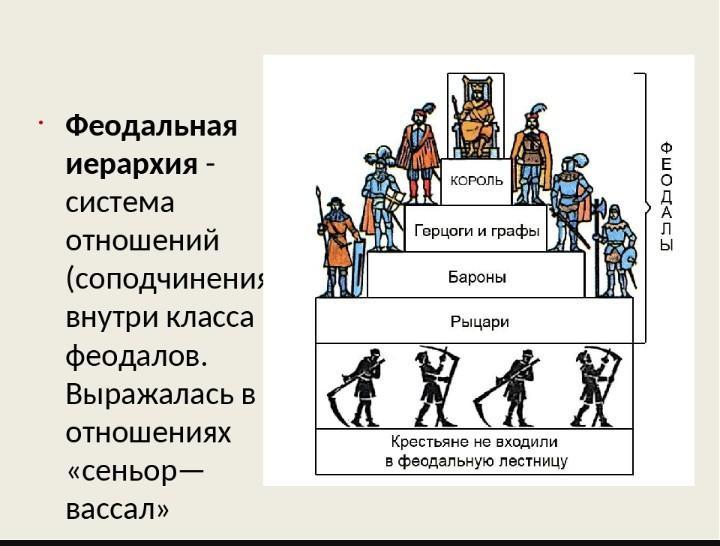 Феодальная иерархия - система отношений (соподчинения внутри класса феодалов. Выражалась в отношениях «сеньор—вассал»

КОРОЛЬ

Герцоги и графы

Бароны

Рыцари

Крестьяне не входили в феодальную лестницу

ФЕОДАЛЫ